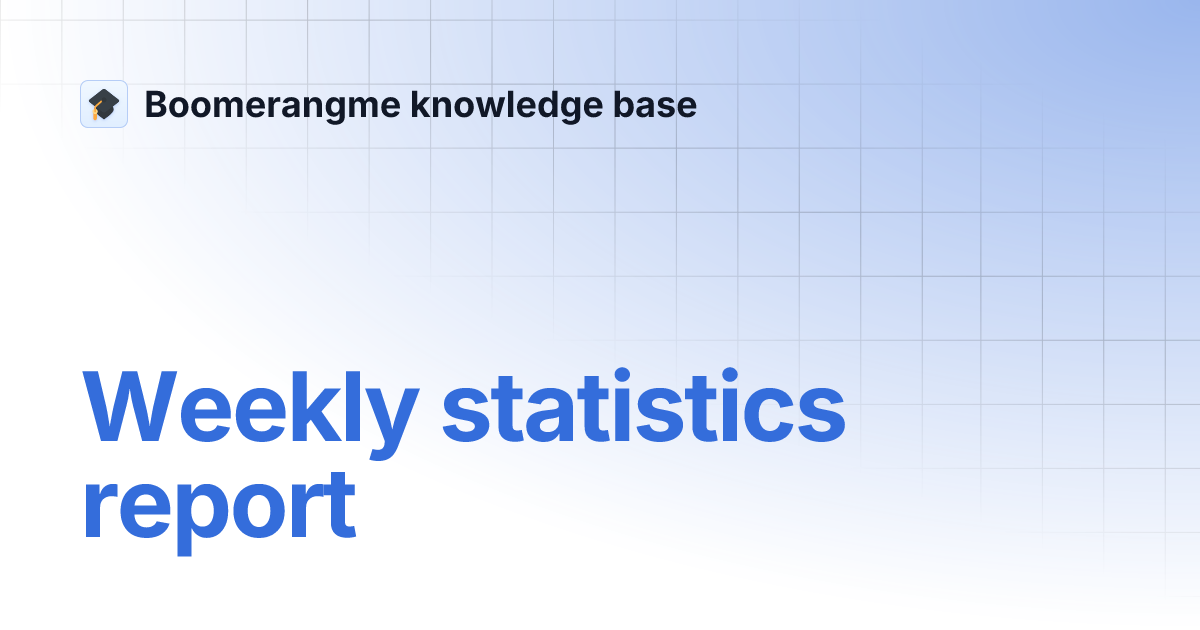 Boomerangme knowledge base

Weekly statistics report